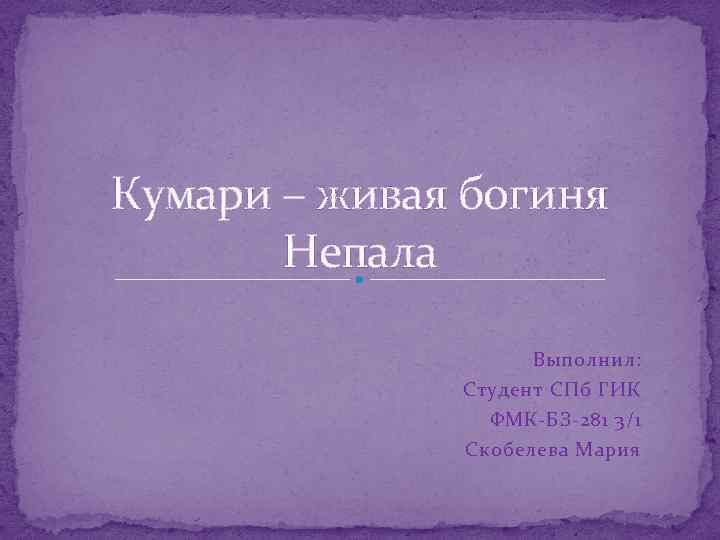 Кумари – живая богиня Непала

Выполнил:
Студент СПб ГИК
ФМК-БЗ-281 3/1
Скобелева Мария